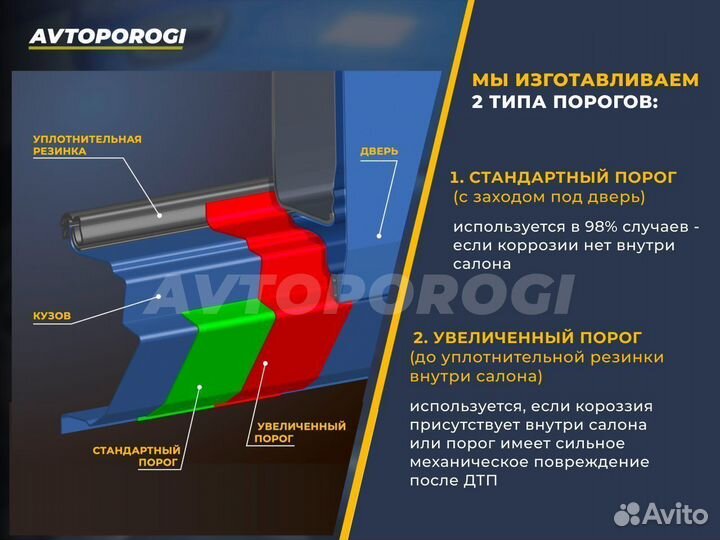 AVTOPOROGI

УПЛОТНИТЕЛЬНАЯ РЕЗИНКА

ДВЕРЬ

КУЗОВ

AVTOPOROGI

СТАНДАРТНЫЙ ПОРОГ

УВЕЛИЧЕННЫЙ ПОРОГ

МЫ ИЗГОТАВЛИВАЕМ 2 ТИПА ПОРОГОВ:

1. СТАНДАРТНЫЙ ПОРОГ (с заходом под дверь)

используется в 98% случаев - если коррозии нет внутри салона

2. УВЕЛИЧЕННЫЙ ПОРОГ (до уплотнительной резинки внутри салона)

используется, если короззия присутствует внутри салона или порог имеет сильное механическое повреждение после ДТП

Avito